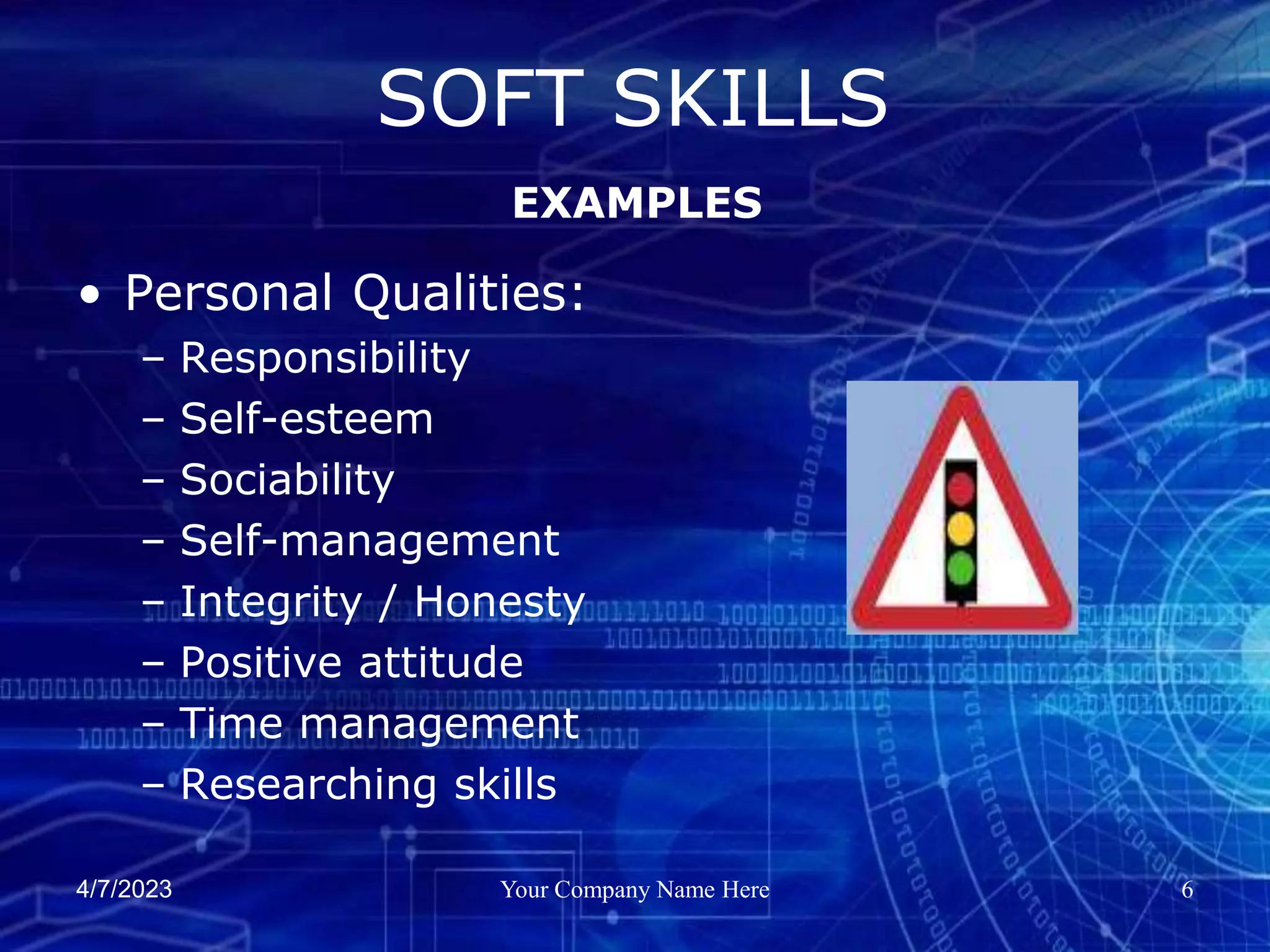 SOFT SKILLS

EXAMPLES

• Personal Qualities:
– Responsibility
– Self-esteem
– Sociability
– Self-management
– Integrity / Honesty
– Positive attitude
– Time management
– Researching skills

4/7/2023

Your Company Name Here

6